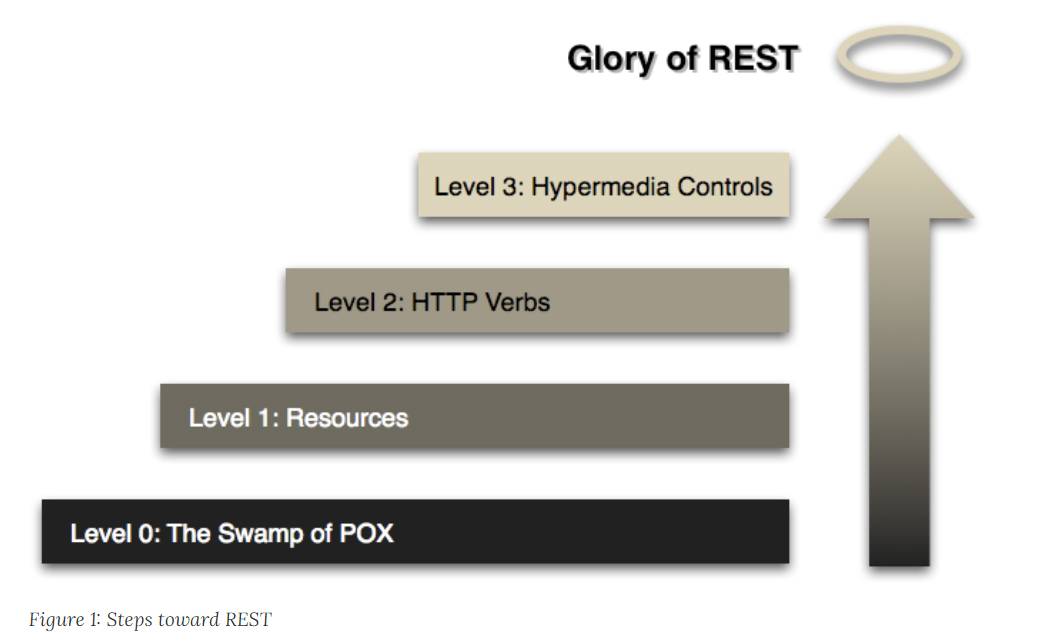 Glory of REST

Level 3: Hypermedia Controls

Level 2: HTTP Verbs

Level 1: Resources

Level 0: The Swamp of POX

Figure 1: Steps toward REST